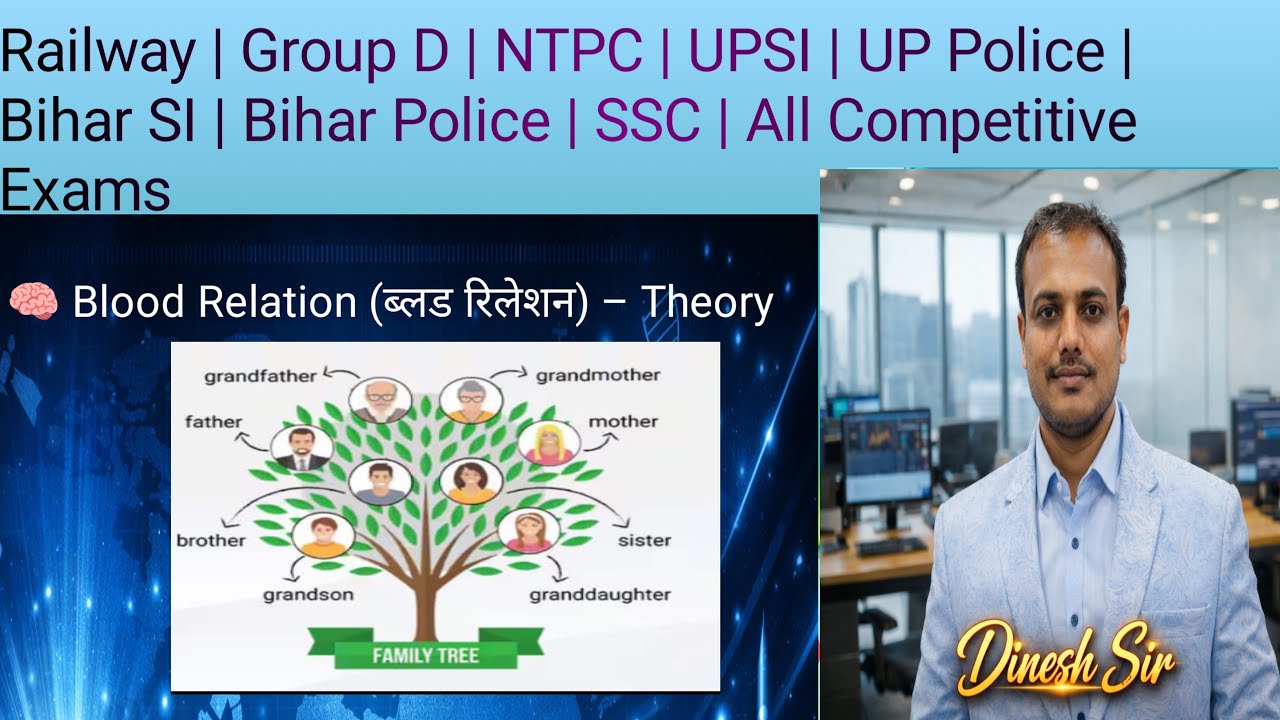 Railway | Group D | NTPC | UPSI | UP Police | Bihar SI | Bihar Police | SSC | All Competitive Exams

🧠 Blood Relation (ब्लड रिलेशन) – Theory

grandfather
grandmother
father
mother
brother
sister
grandson
granddaughter
FAMILY TREE

Dinesh Sir